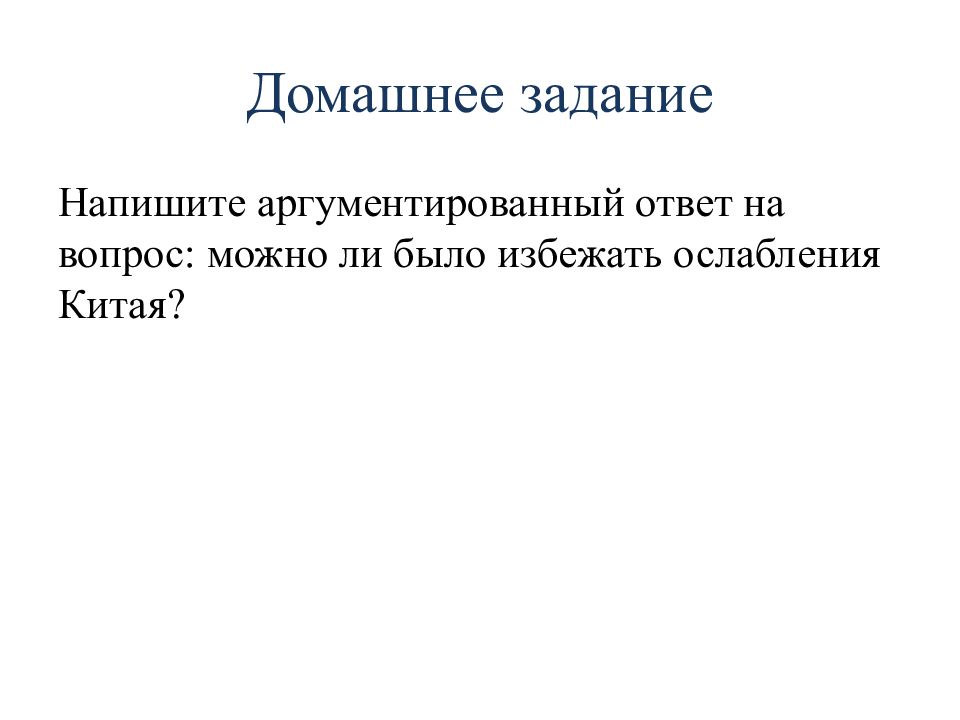 Домашнее задание

Напишите аргументированный ответ на вопрос: можно ли было избежать ослабления Китая?